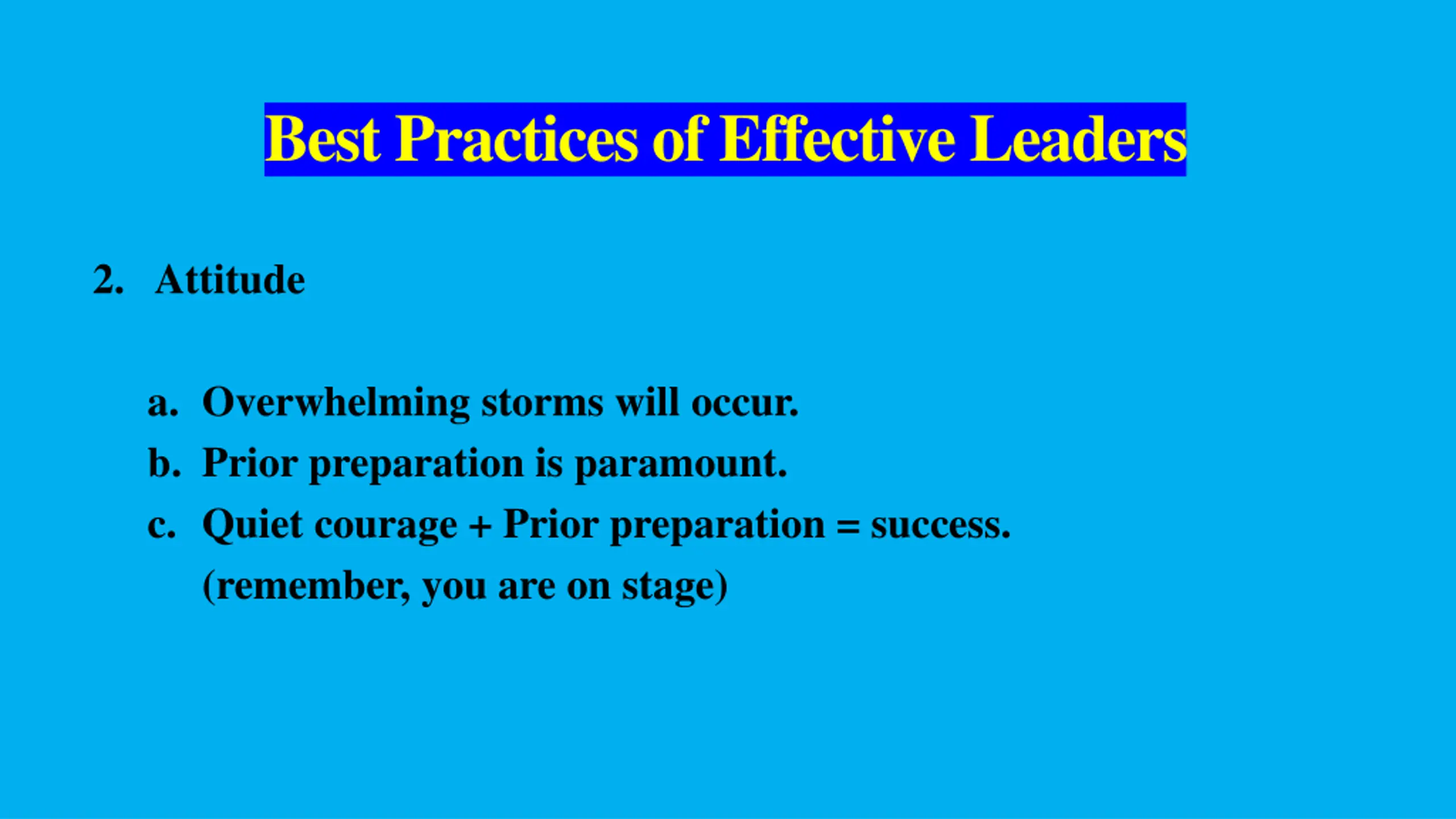 Best Practices of Effective Leaders

2. Attitude

a. Overwhelming storms will occur.
b. Prior preparation is paramount.
c. Quiet courage + Prior preparation = success.
(remember, you are on stage)